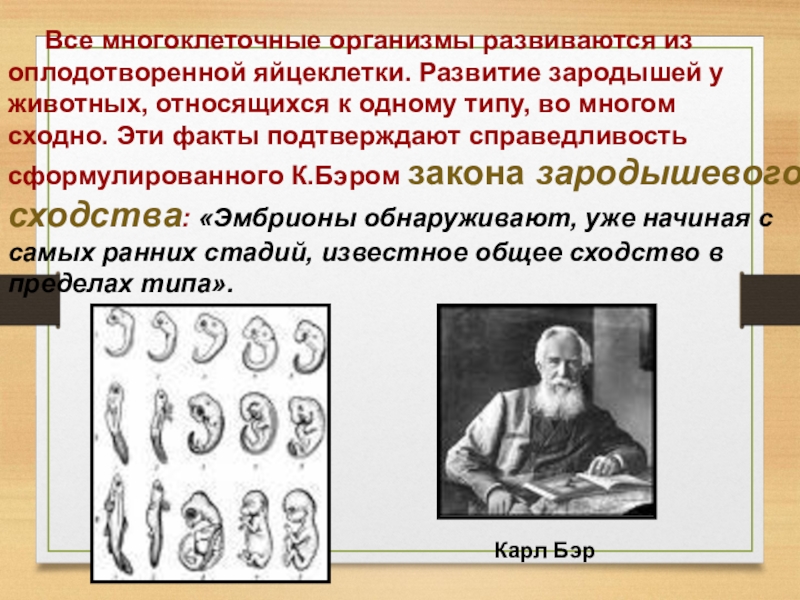 Все многоклеточные организмы развиваются из оплодотворенной яйцеклетки. Развитие зародышей у животных, относящихся к одному типу, во многом сходно. Эти факты подтверждают справедливость сформулированного К.Бэром закона зародышевого сходства: «Эмбрионы обнаруживают, уже начиная с самых ранних стадий, известное общее сходство в пределах типа».

Карл Бэр